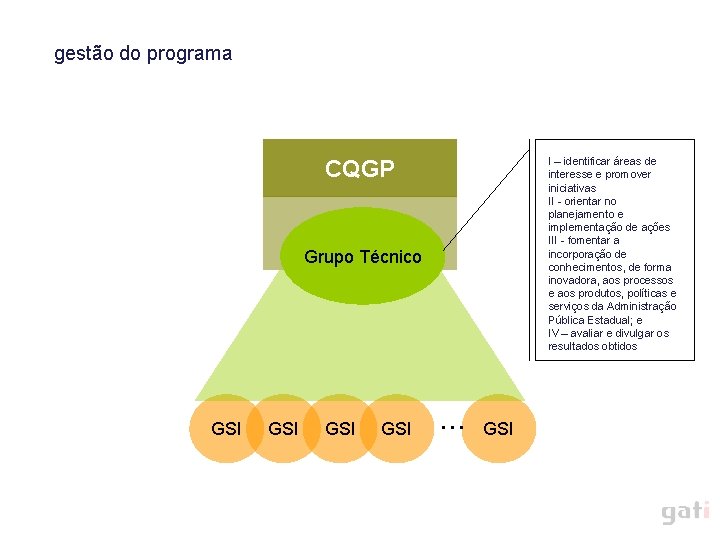 gestão do programa

CQGP

Grupo Técnico

I – identificar áreas de interesse e promover iniciativas
II - orientar no planejamento e implementação de ações
III - fomentar a incorporação de conhecimentos, de forma inovadora, aos processos e aos produtos, políticas e serviços da Administração Pública Estadual; e
IV – avaliar e divulgar os resultados obtidos

GSI GSI GSI GSI ... GSI

gati